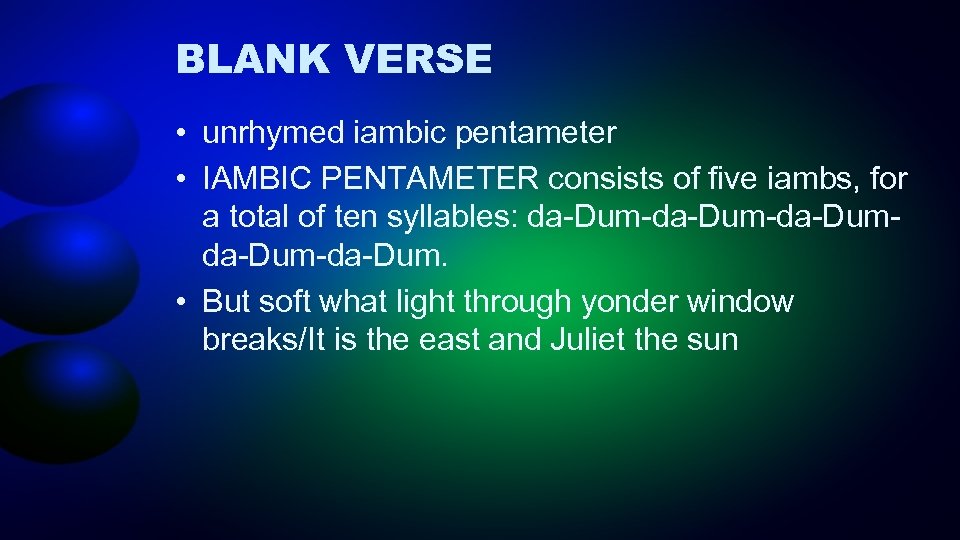 BLANK VERSE

• unrhymed iambic pentameter
• IAMBIC PENTAMETER consists of five iambs, for a total of ten syllables: da-Dum-da-Dum-da-Dum-da-Dum-da-Dum.
• But soft what light through yonder window breaks/It is the east and Juliet the sun